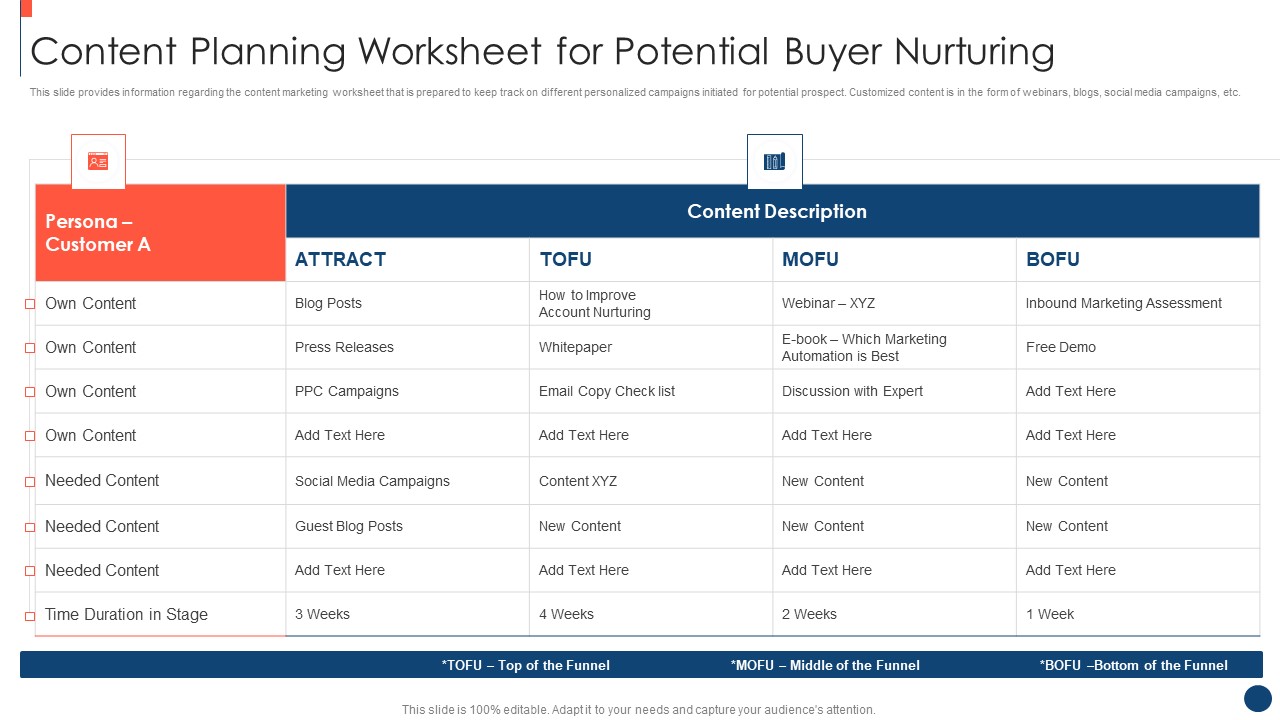 Content Planning Worksheet for Potential Buyer Nurturing

This slide provides information regarding the content marketing worksheet that is prepared to keep track on different personalized campaigns initiated for potential prospect. Customized content is in the form of webinars, blogs, social media campaigns, etc.

| Persona – Customer A | Content Description | | | |
|---|---|---|---|---|
| | ATTRACT | TOFU | MOFU | BOFU |
| Own Content | Blog Posts | How to Improve Account Nurturing | Webinar – XYZ | Inbound Marketing Assessment |
| Own Content | Press Releases | Whitepaper | E-book – Which Marketing Automation is Best | Free Demo |
| Own Content | PPC Campaigns | Email Copy Check list | Discussion with Expert | Add Text Here |
| Own Content | Add Text Here | Add Text Here | Add Text Here | Add Text Here |
| Needed Content | Social Media Campaigns | Content XYZ | New Content | New Content |
| Needed Content | Guest Blog Posts | New Content | New Content | New Content |
| Needed Content | Add Text Here | Add Text Here | Add Text Here | Add Text Here |
| Time Duration in Stage | 3 Weeks | 4 Weeks | 2 Weeks | 1 Week |

*TOFU – Top of the Funnel *MOFU – Middle of the Funnel *BOFU –Bottom of the Funnel

This slide is 100% editable. Adapt it to your needs and capture your audience's attention.